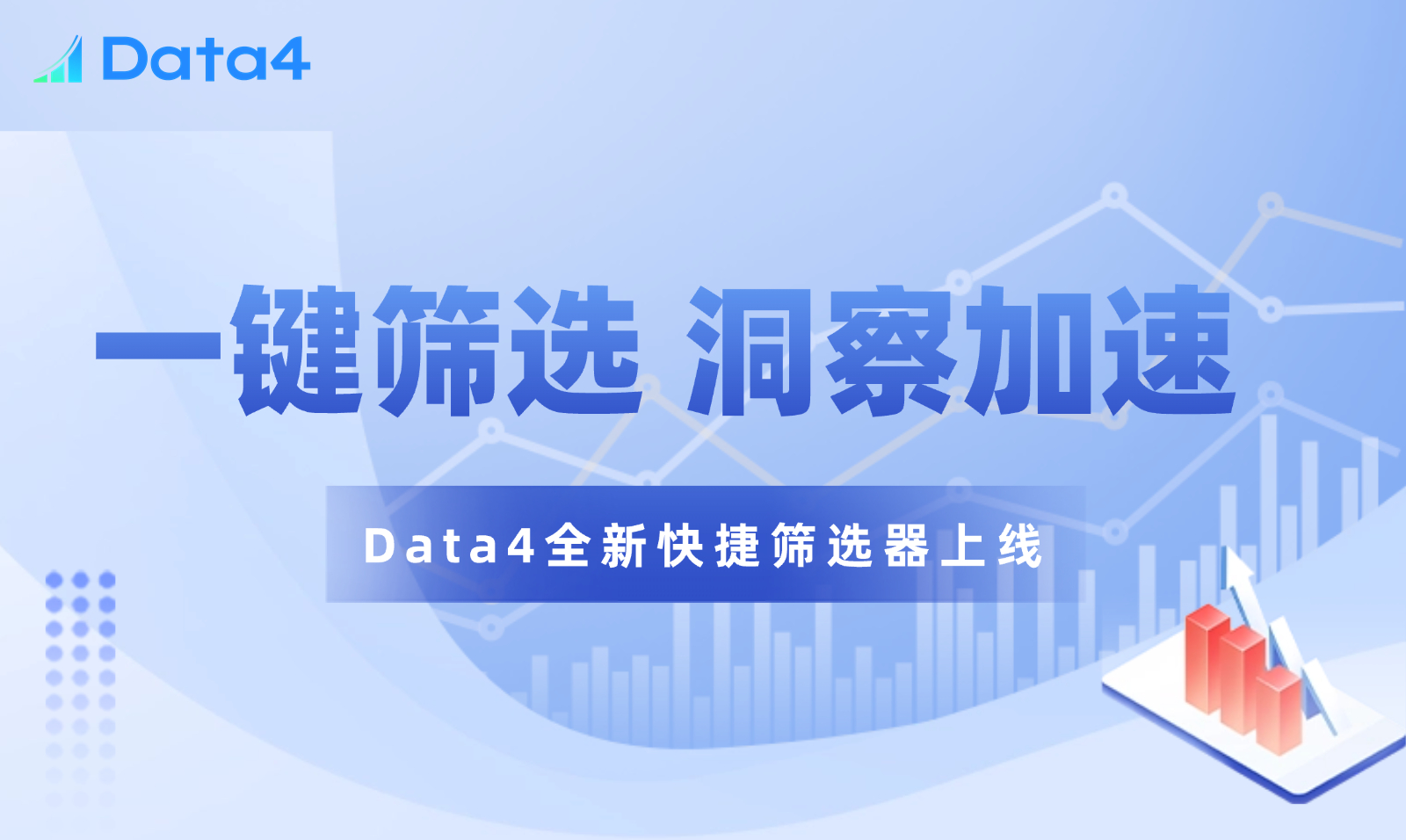 Data4

一键筛选 洞察加速

Data4全新快捷筛选器上线